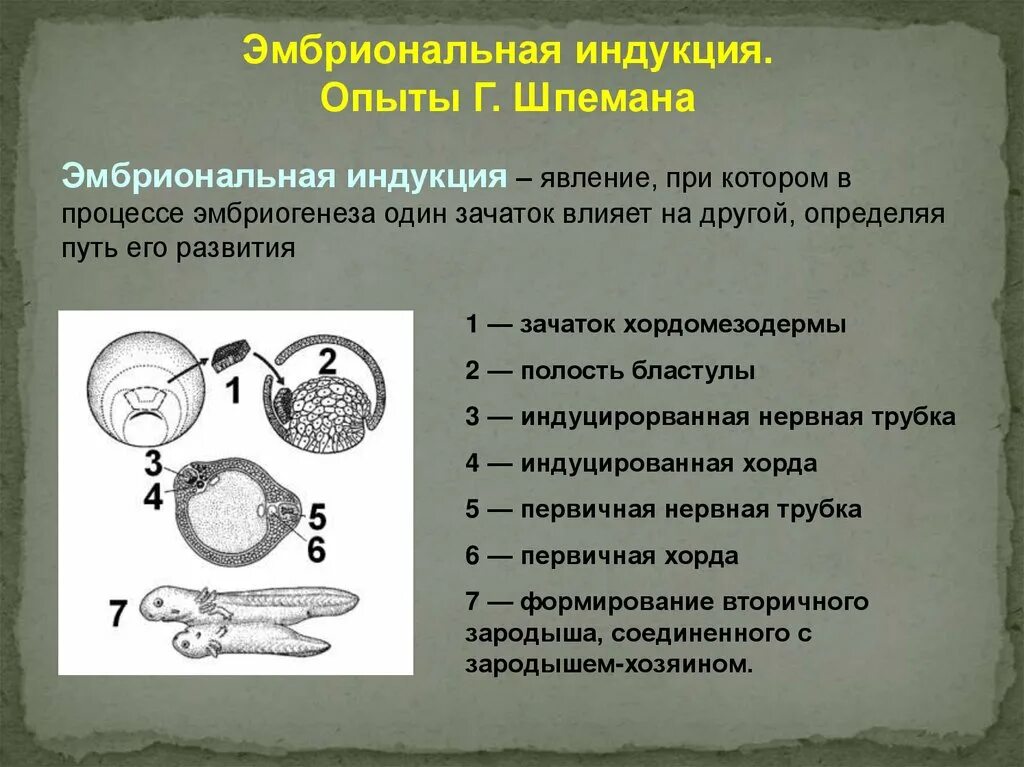 Эмбриональная индукция.
Опыты Г. Шпемана

Эмбриональная индукция – явление, при котором в процессе эмбриогенеза один зачаток влияет на другой, определяя путь его развития

1
2
3
4
5
6
7

1 — зачаток хордомезодермы
2 — полость бластулы
3 — индуцирорванная нервная трубка
4 — индуцированная хорда
5 — первичная нервная трубка
6 — первичная хорда
7 — формирование вторичного зародыша, соединенного с зародышем-хозяином.